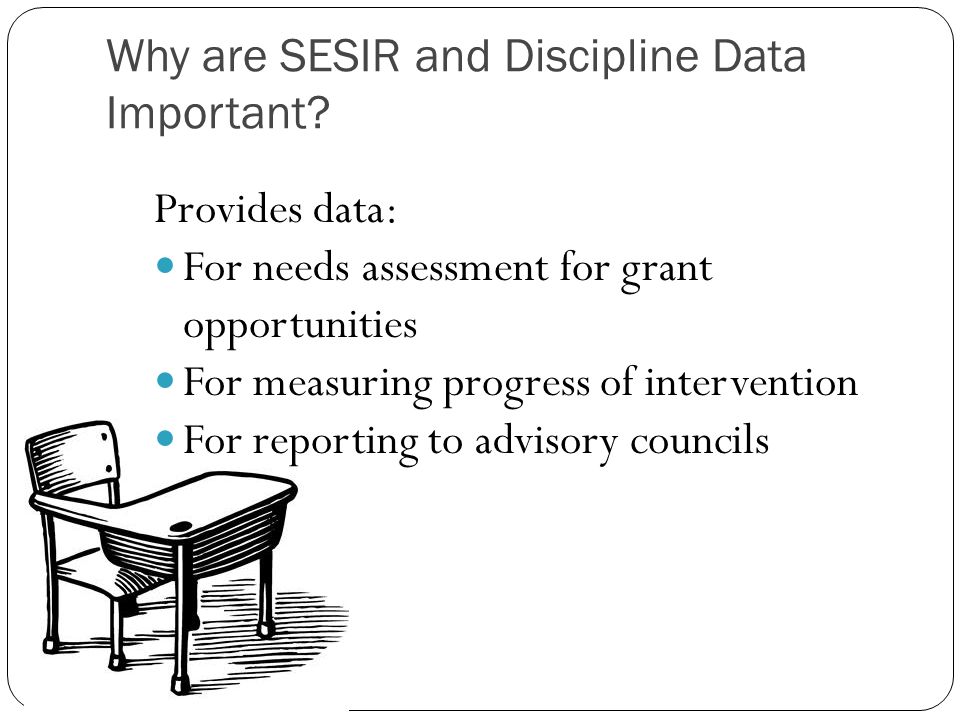 Why are SESIR and Discipline Data Important?

Provides data:

- For needs assessment for grant opportunities
- For measuring progress of intervention
- For reporting to advisory councils